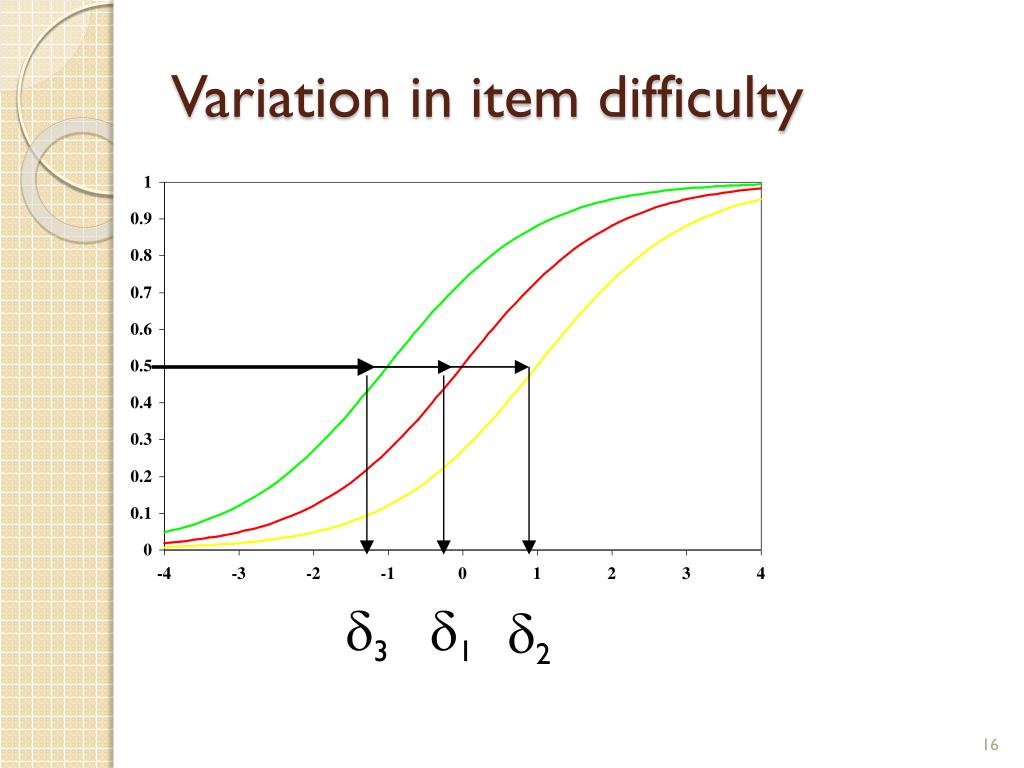 Variation in item difficulty

1
0.9
0.8
0.7
0.6
0.5
0.4
0.3
0.2
0.1
0

-4 -3 -2 -1 0 1 2 3 4

$\delta_3$ $\delta_1$ $\delta_2$

16